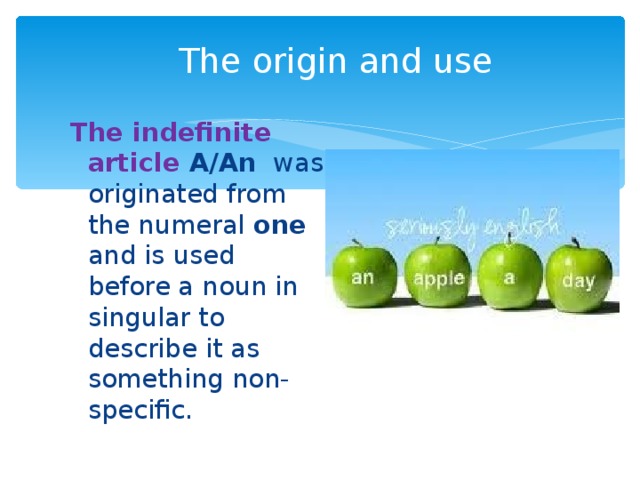 The origin and use

The indefinite article A/An was originated from the numeral one and is used before a noun in singular to describe it as something non-specific.

seriously english

an apple a day